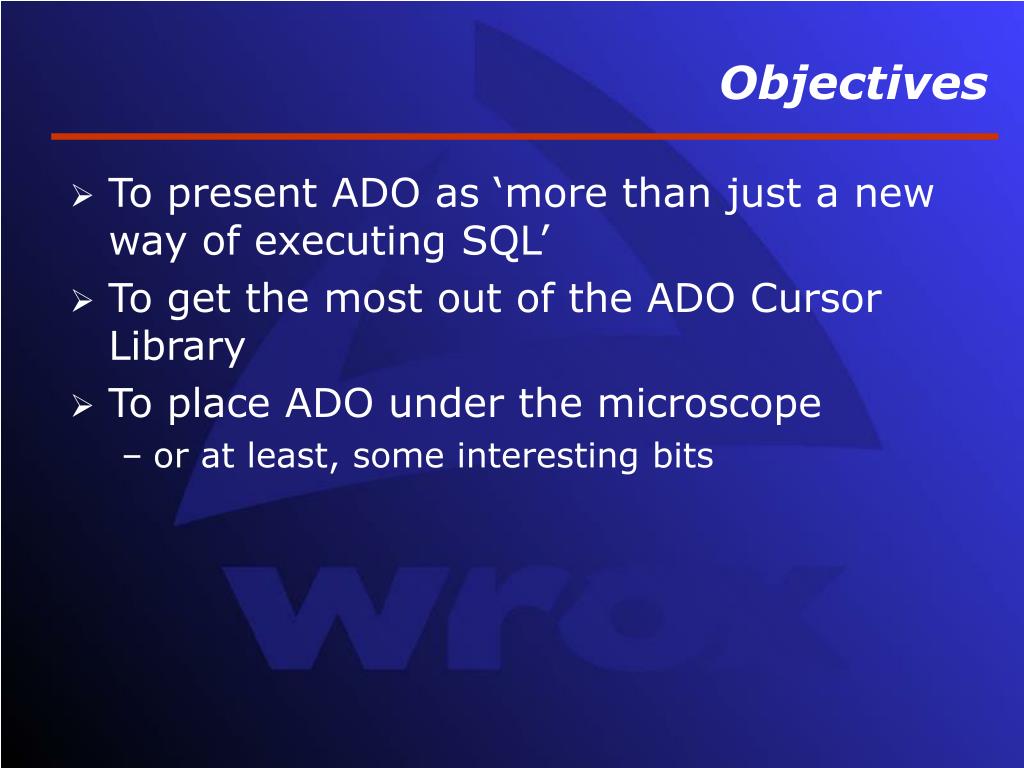 Objectives

➢ To present ADO as ‘more than just a new way of executing SQL’
➢ To get the most out of the ADO Cursor Library
➢ To place ADO under the microscope
– or at least, some interesting bits

wrox